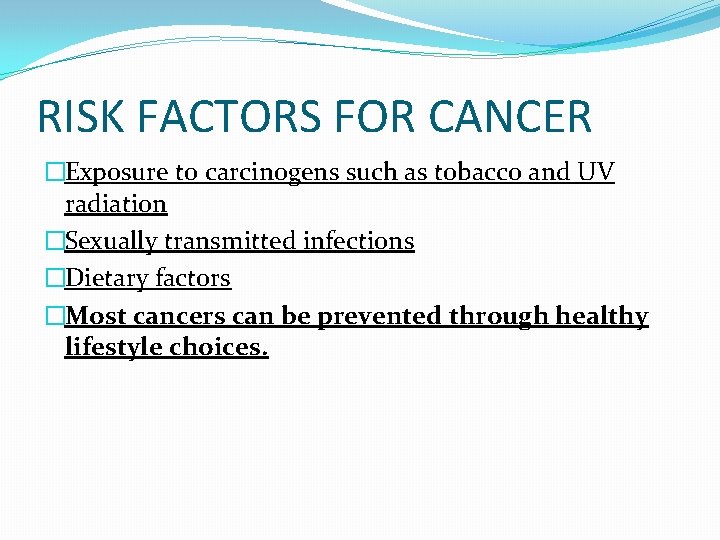 RISK FACTORS FOR CANCER

Exposure to carcinogens such as tobacco and UV radiation

Sexually transmitted infections

Dietary factors

Most cancers can be prevented through healthy lifestyle choices.